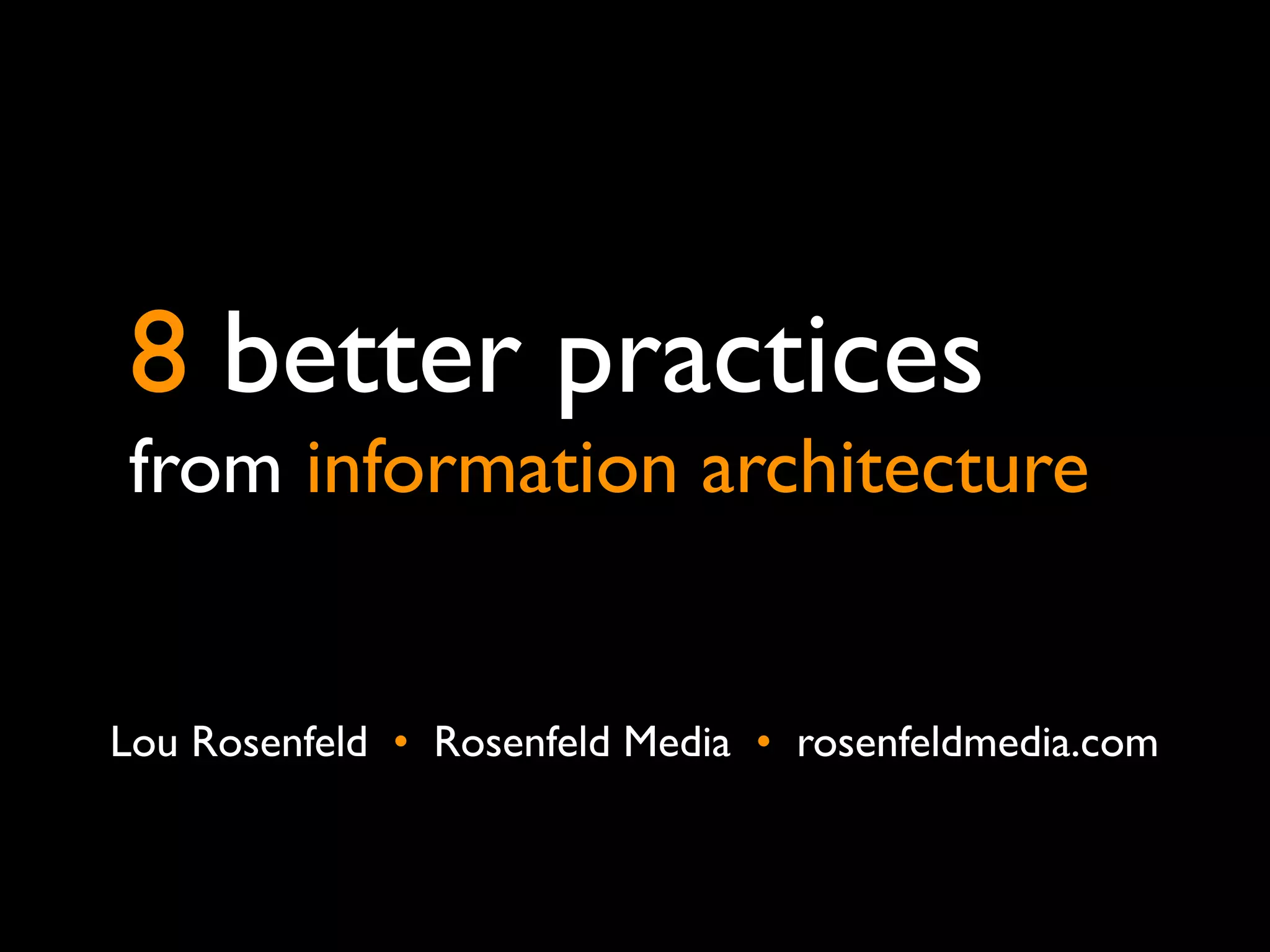 8 better practices
from information architecture

Lou Rosenfeld • Rosenfeld Media • rosenfeldmedia.com